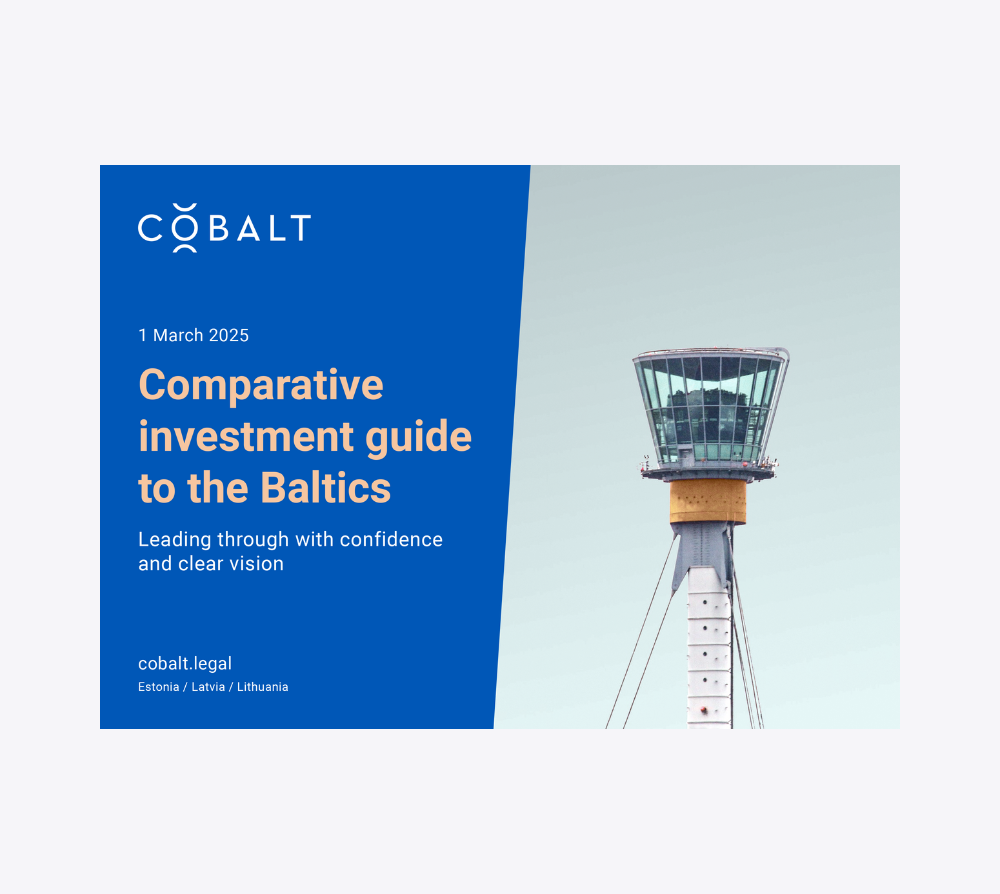 COBALT

1 March 2025

Comparative investment guide to the Baltics

Leading through with confidence and clear vision

cobalt.legal

Estonia / Latvia / Lithuania